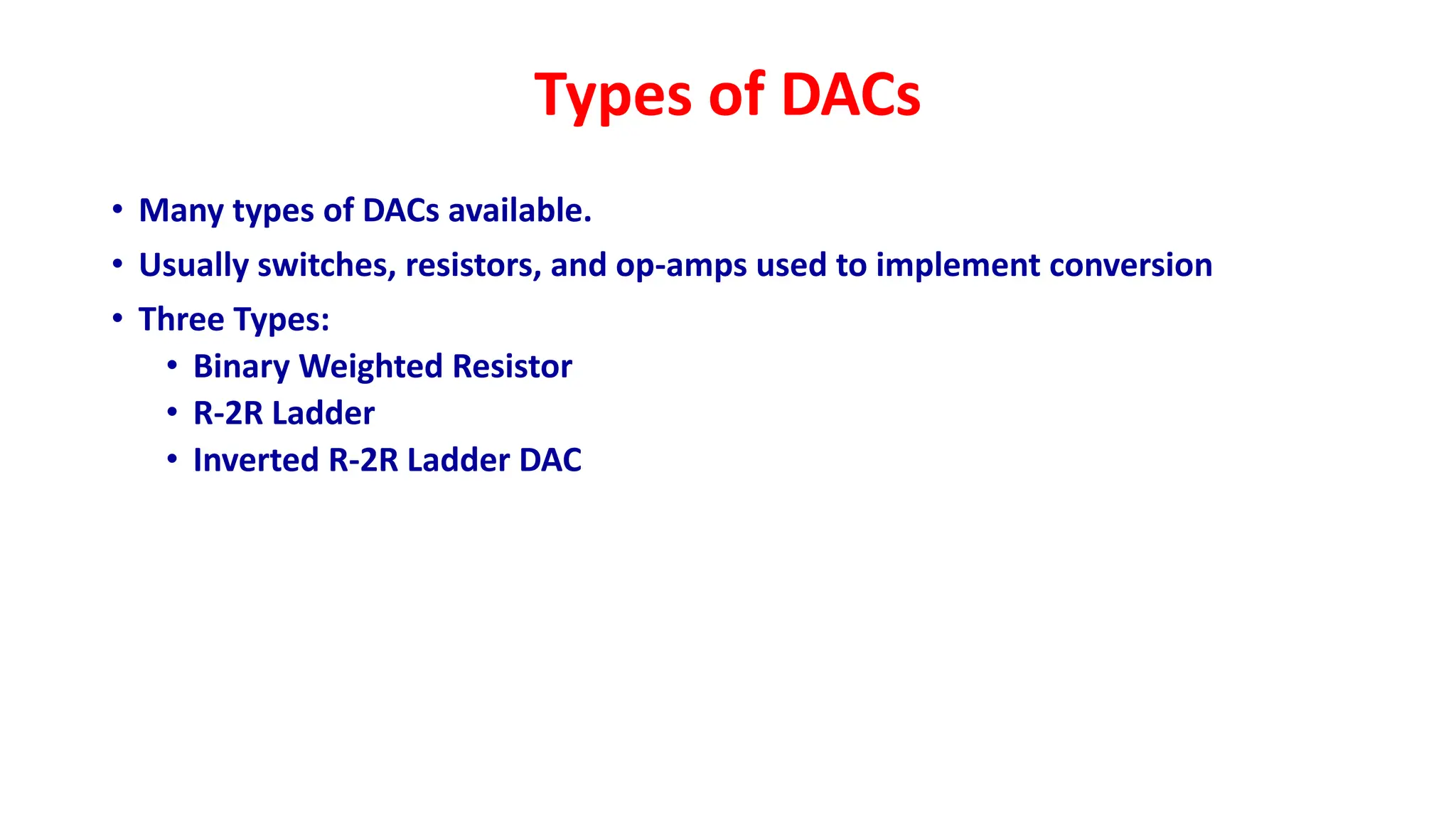 Types of DACs

• Many types of DACs available.
• Usually switches, resistors, and op-amps used to implement conversion
• Three Types:
  • Binary Weighted Resistor
  • R-2R Ladder
  • Inverted R-2R Ladder DAC